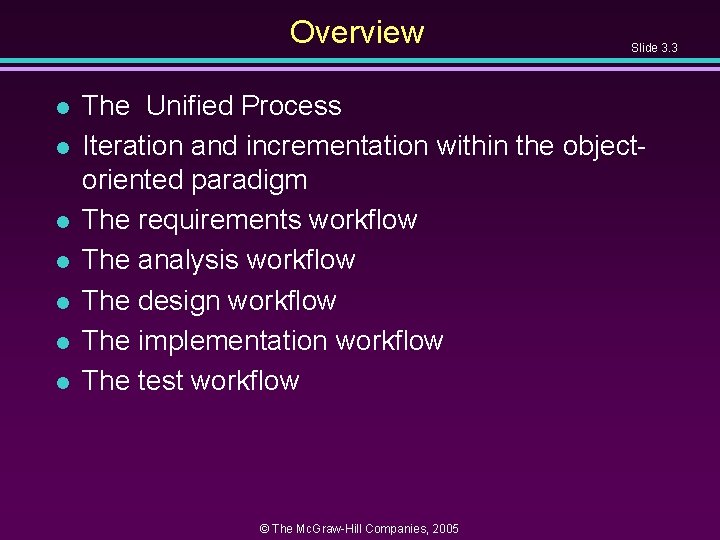 Overview

Slide 3.3

- The Unified Process
- Iteration and incrementation within the object-oriented paradigm
- The requirements workflow
- The analysis workflow
- The design workflow
- The implementation workflow
- The test workflow

© The McGraw-Hill Companies, 2005